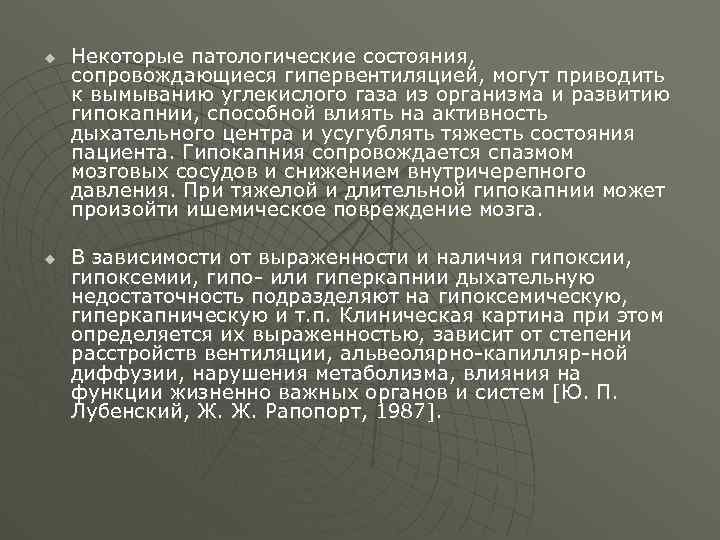 Некоторые патологические состояния, сопровождающиеся гипервентиляцией, могут приводить к вымыванию углекислого газа из организма и развитию гипокапнии, способной влиять на активность дыхательного центра и усугублять тяжесть состояния пациента. Гипокапния сопровождается спазмом мозговых сосудов и снижением внутричерепного давления. При тяжелой и длительной гипокапнии может произойти ишемическое повреждение мозга.

В зависимости от выраженности и наличия гипоксии, гипоксемии, гипо- или гиперкапнии дыхательную недостаточность подразделяют на гипоксемическую, гиперкапническую и т.п. Клиническая картина при этом определяется их выраженностью, зависит от степени расстройств вентиляции, альвеолярно-капилляр-ной диффузии, нарушения метаболизма, влияния на функции жизненно важных органов и систем [Ю. П. Лубенский, Ж. Ж. Рапопорт, 1987].